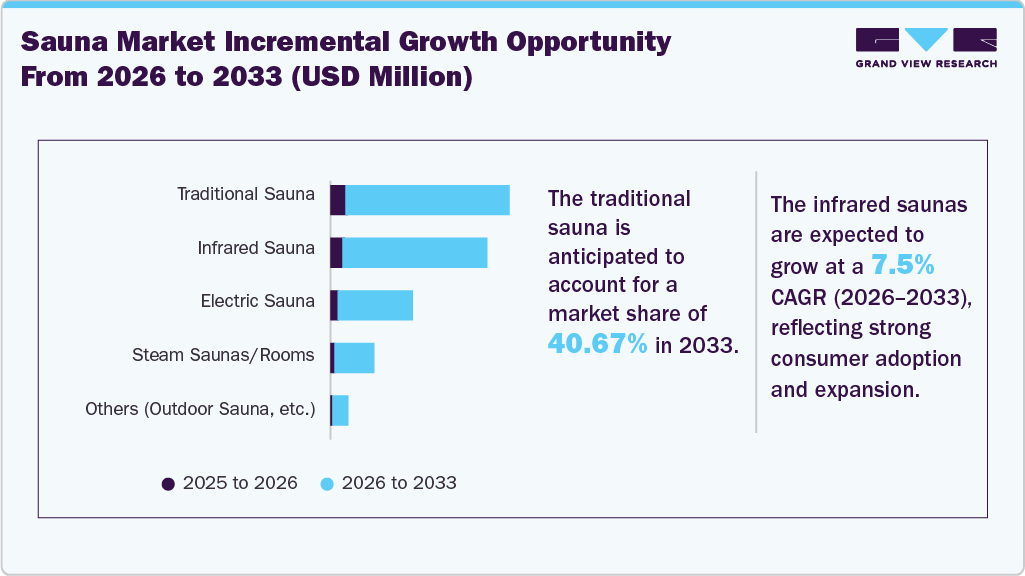 Sauna Market Incremental Growth Opportunity From 2026 to 2033 (USD Million)

GRAND VIEW RESEARCH

Traditional Sauna
Infrared Sauna
Electric Sauna
Steam Saunas/Rooms
Others (Outdoor Sauna, etc.)

2025 to 2026
2026 to 2033

The traditional sauna is anticipated to account for a market share of 40.67% in 2033.

The infrared saunas are expected to grow at a 7.5% CAGR (2026–2033), reflecting strong consumer adoption and expansion.